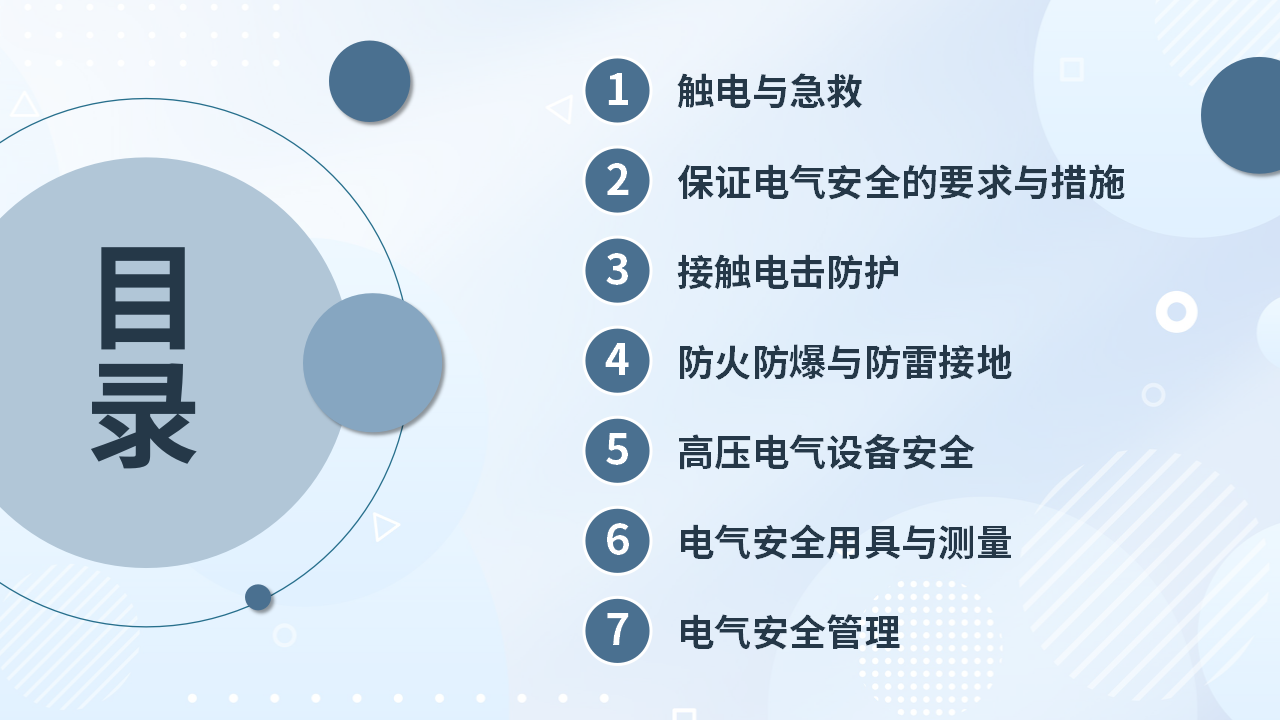 目录

1 触电与急救

2 保证电气安全的要求与措施

3 接触电击防护

4 防火防爆与防雷接地

5 高压电气设备安全

6 电气安全用具与测量

7 电气安全管理